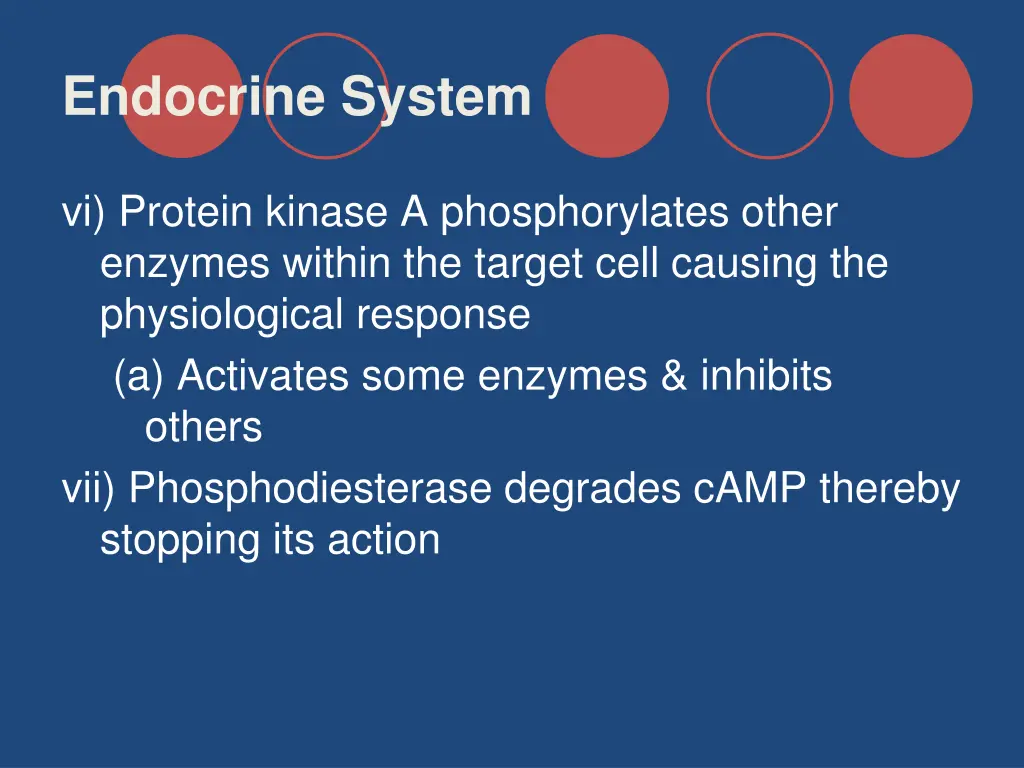 Endocrine System

vi) Protein kinase A phosphorylates other enzymes within the target cell causing the physiological response

(a) Activates some enzymes & inhibits others

vii) Phosphodiesterase degrades cAMP thereby stopping its action